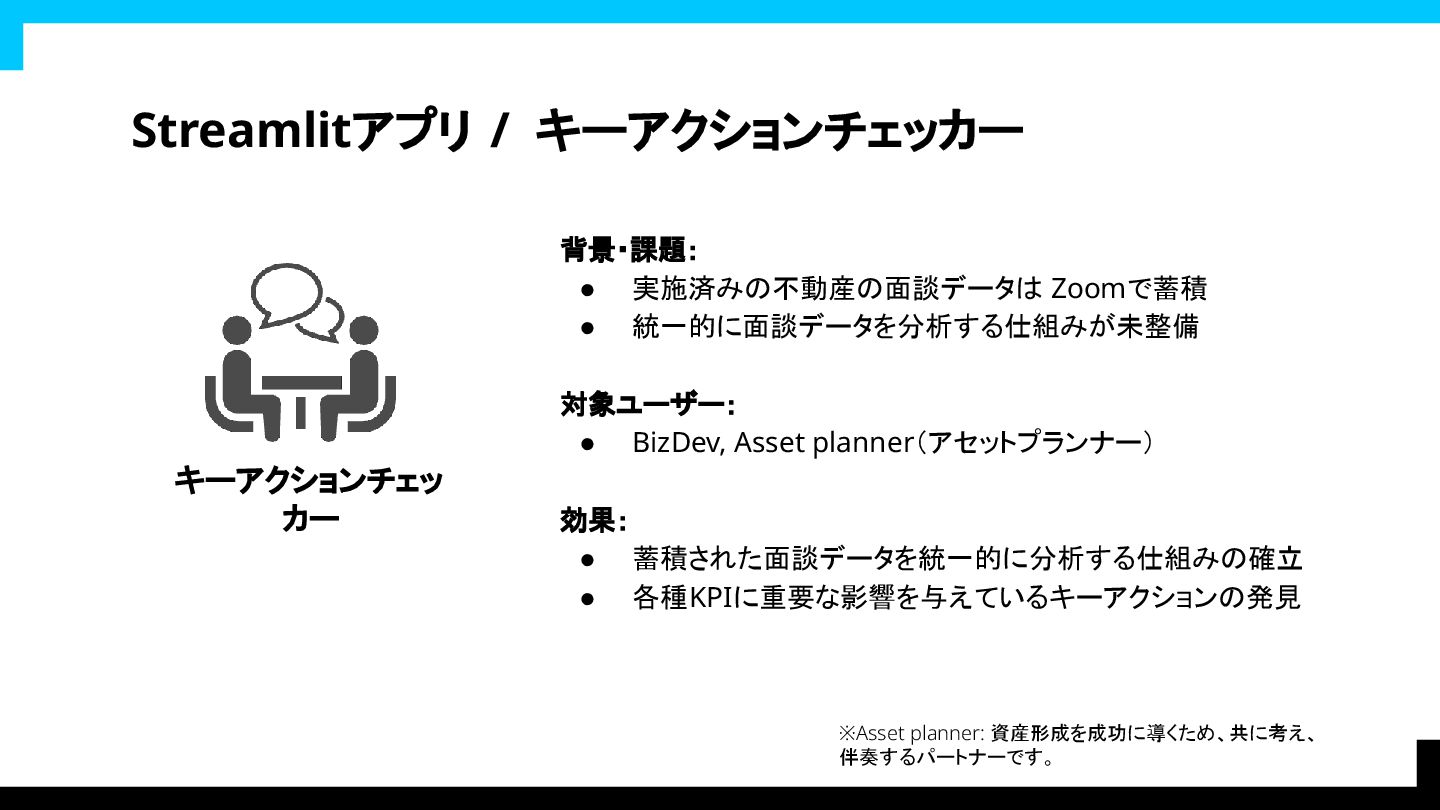 Streamlitアプリ / キーアクションチェッカー

キーアクションチェッカー

背景・課題:
● 実施済みの不動産の面談データは Zoomで蓄積
● 統一的に面談データを分析する仕組みが未整備

対象ユーザー:
● BizDev, Asset planner（アセットプランナー）

効果:
● 蓄積された面談データを統一的に分析する仕組みの確立
● 各種KPIに重要な影響を与えているキーアクションの発見

※Asset planner: 資産形成を成功に導くため、共に考え、伴奏するパートナーです。